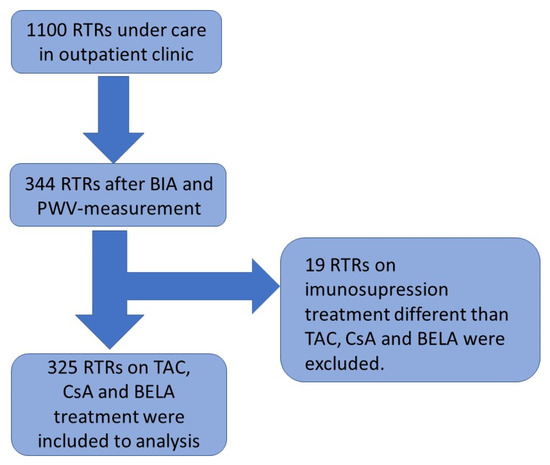 1100 RTRs under care in outpatient clinic

344 RTRs after BIA and PWV-measurement

19 RTRs on imunosupression treatment different than TAC, CsA and BELA were excluded.

325 RTRs on TAC, CsA and BELA treatment were included to analysis